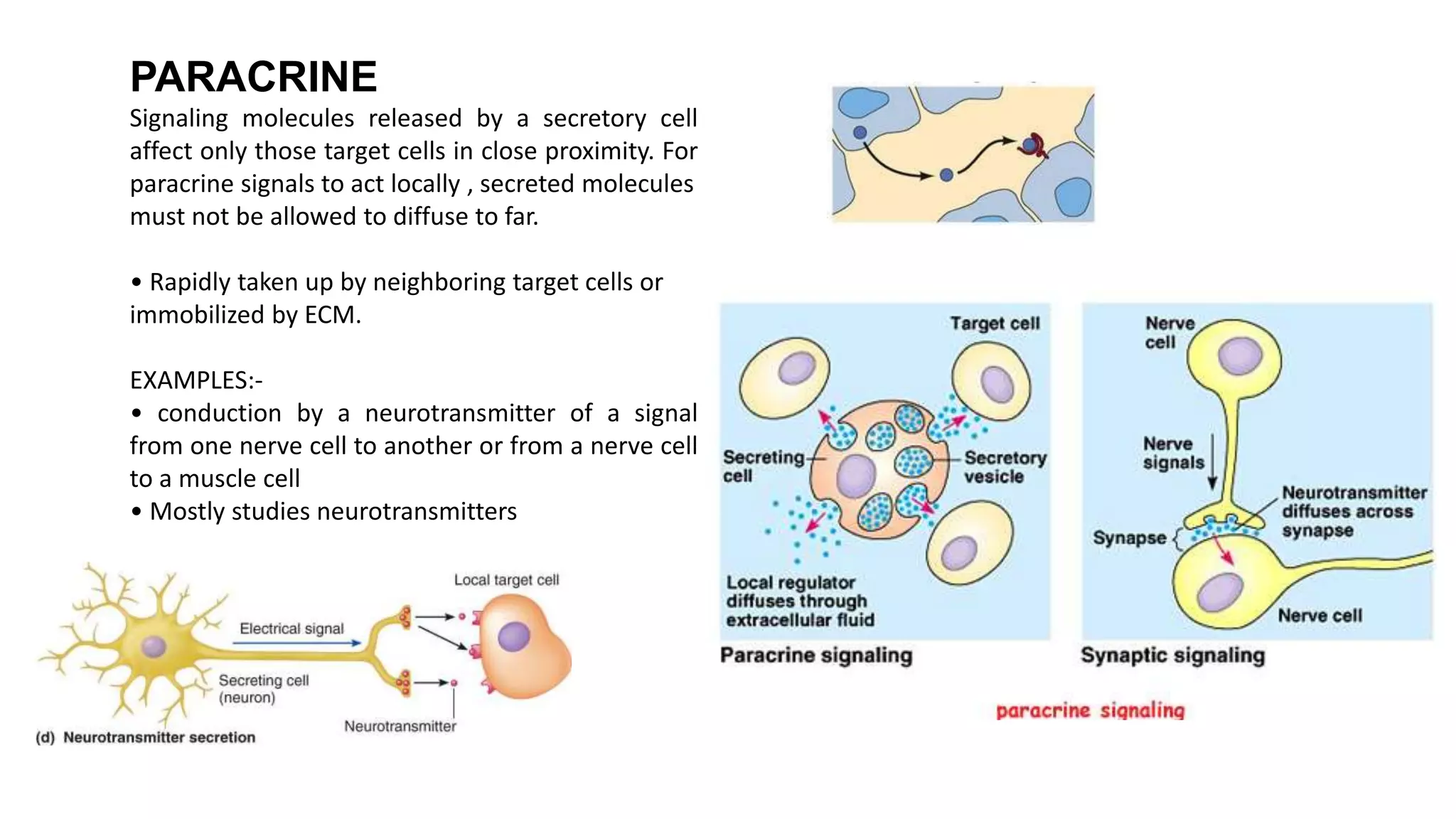 PARACRINE

Signaling molecules released by a secretory cell affect only those target cells in close proximity. For paracrine signals to act locally , secreted molecules must not be allowed to diffuse to far.

• Rapidly taken up by neighboring target cells or immobilized by ECM.

EXAMPLES:-
• conduction by a neurotransmitter of a signal from one nerve cell to another or from a nerve cell to a muscle cell
• Mostly studies neurotransmitters

Local target cell
Electrical signal
Secreting cell (neuron)
Neurotransmitter
(d) Neurotransmitter secretion

Target cell
Secreting cell
Secretory vesicle
Local regulator diffuses through extracellular fluid
Paracrine signaling

Nerve cell
Nerve signals
Neurotransmitter diffuses across synapse
Synapse
Nerve cell
Synaptic signaling

paracrine signaling